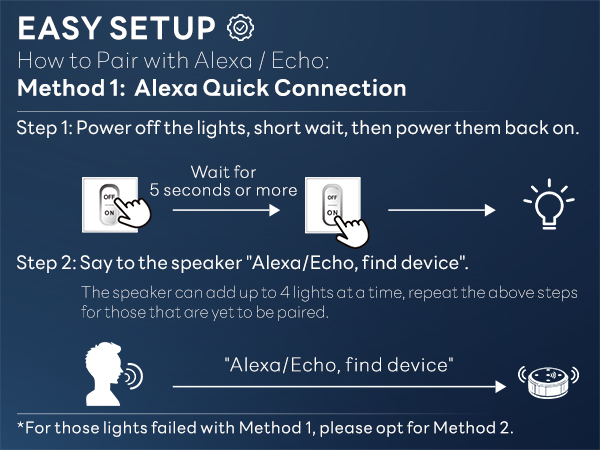 EASY SETUP

How to Pair with Alexa / Echo:

Method 1: Alexa Quick Connection

Step 1: Power off the lights, short wait, then power them back on.

OFF
ON

Wait for 5 seconds or more

OFF
ON

Step 2: Say to the speaker "Alexa/Echo, find device".

The speaker can add up to 4 lights at a time, repeat the above steps for those that are yet to be paired.

"Alexa/Echo, find device"

*For those lights failed with Method 1, please opt for Method 2.